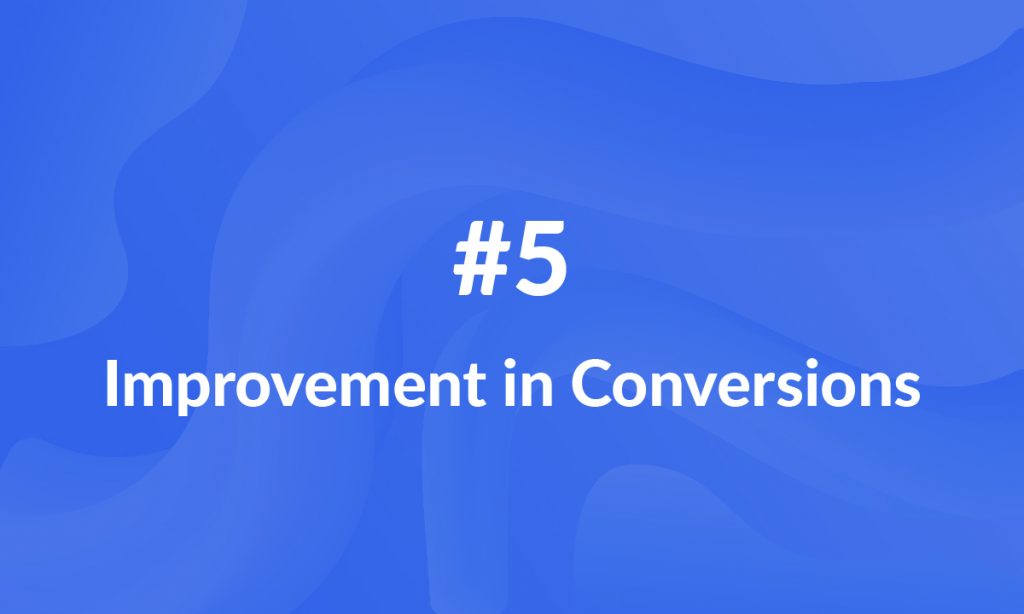 #5

Improvement in Conversions